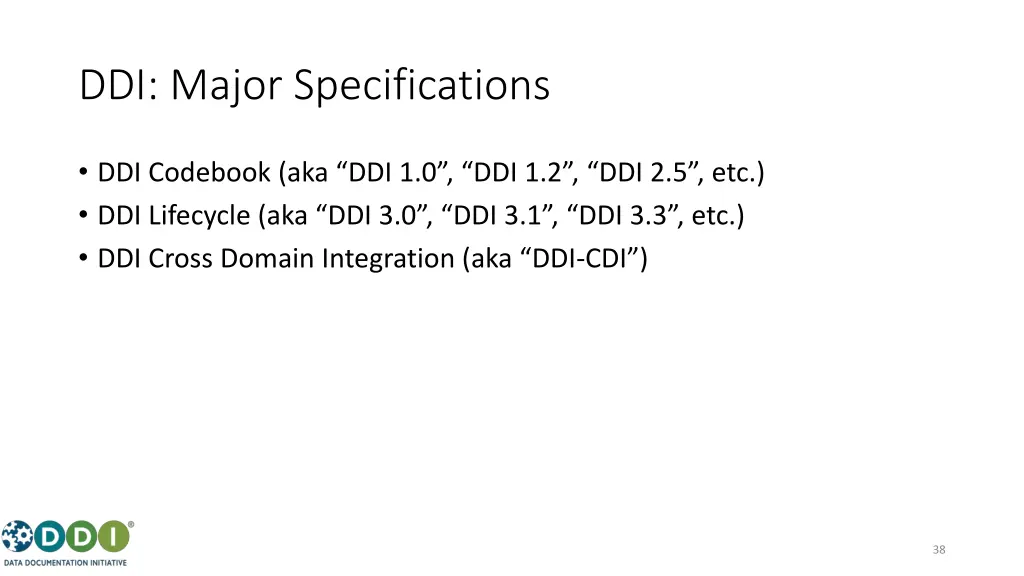 DDI: Major Specifications

• DDI Codebook (aka “DDI 1.0”, “DDI 1.2”, “DDI 2.5”, etc.)
• DDI Lifecycle (aka “DDI 3.0”, “DDI 3.1”, “DDI 3.3”, etc.)
• DDI Cross Domain Integration (aka “DDI-CDI”)

DDI®
DATA DOCUMENTATION INITIATIVE

38